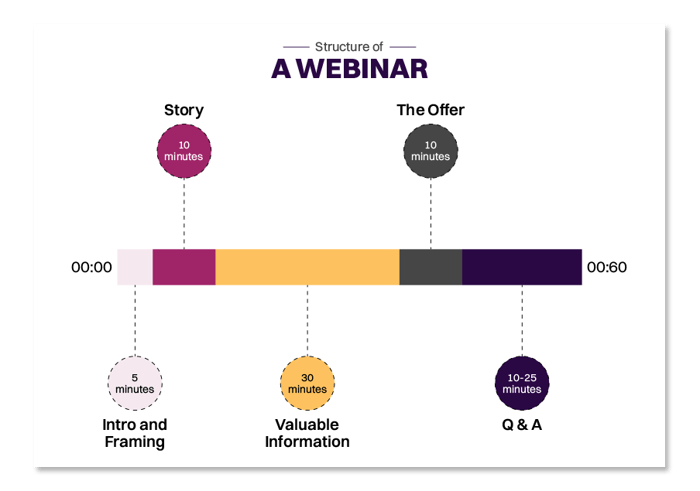 Structure of
A WEBINAR

Story
10 minutes

The Offer
10 minutes

00:00

00:60

5 minutes
Intro and Framing

30 minutes
Valuable Information

10-25 minutes
Q & A